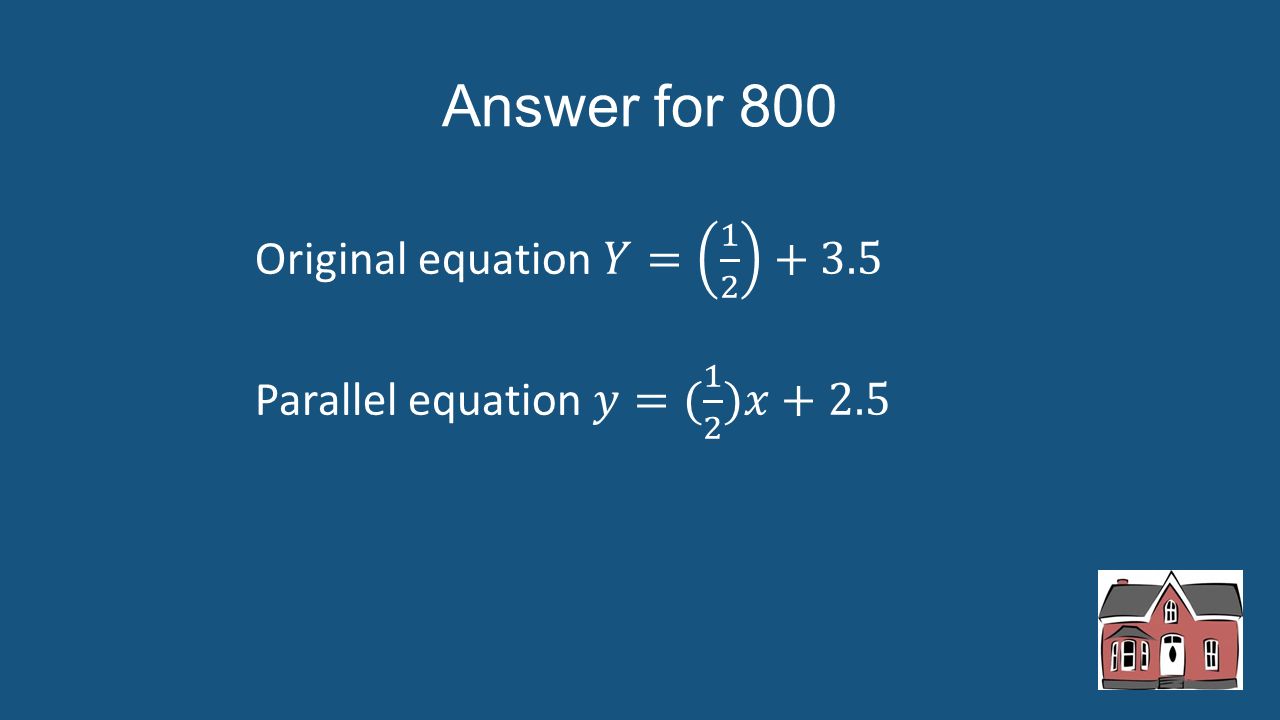 Answer for 800

Original equation $Y = \left(\frac{1}{2}\right) + 3.5$

Parallel equation $y = (\frac{1}{2})x + 2.5$